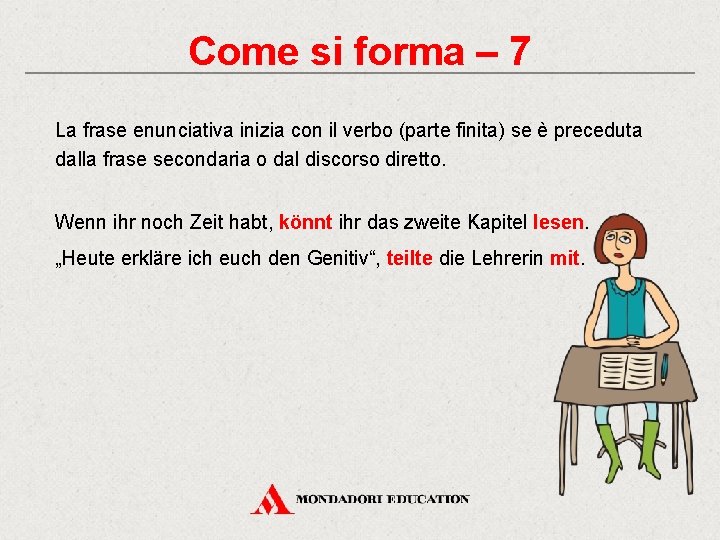 Come si forma – 7

La frase enunciativa inizia con il verbo (parte finita) se è preceduta dalla frase secondaria o dal discorso diretto.

Wenn ihr noch Zeit habt, könnt ihr das zweite Kapitel lesen.

„Heute erkläre ich euch den Genitiv“, teilte die Lehrerin mit.

MONDADORI EDUCATION